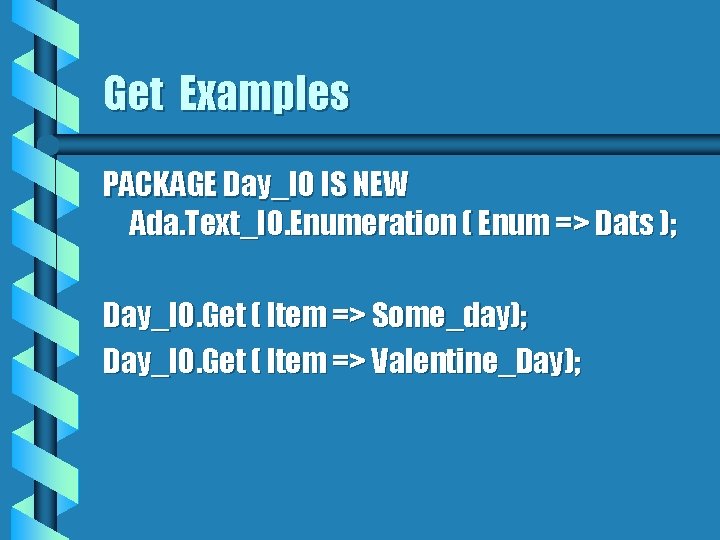 Get Examples

PACKAGE Day_IO IS NEW
Ada.Text_IO.Enumeration ( Enum => Dats );

Day_IO.Get ( Item => Some_day);
Day_IO.Get ( Item => Valentine_Day);